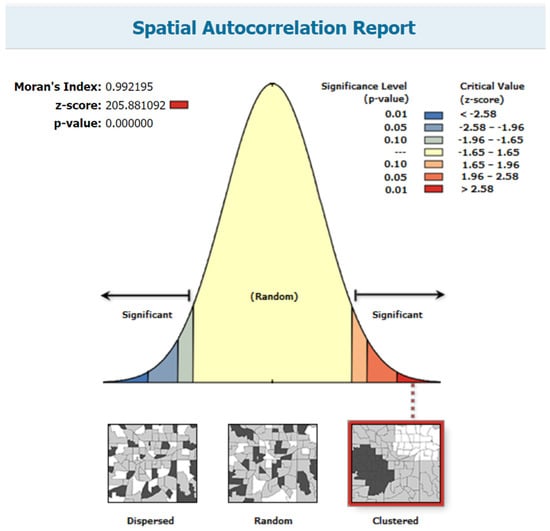 Spatial Autocorrelation Report

Moran's Index: 0.992195
z-score: 205.881092
p-value: 0.000000

| Significance Level (p-value) | Critical Value (z-score) |
|---|---|
| 0.01 | < -2.58 |
| 0.05 | -2.58 - -1.96 |
| 0.10 | -1.96 - -1.65 |
| --- | -1.65 - 1.65 |
| 0.10 | 1.65 - 1.96 |
| 0.05 | 1.96 - 2.58 |
| 0.01 | > 2.58 |

Significant

(Random)

Significant

Dispersed

Random

Clustered